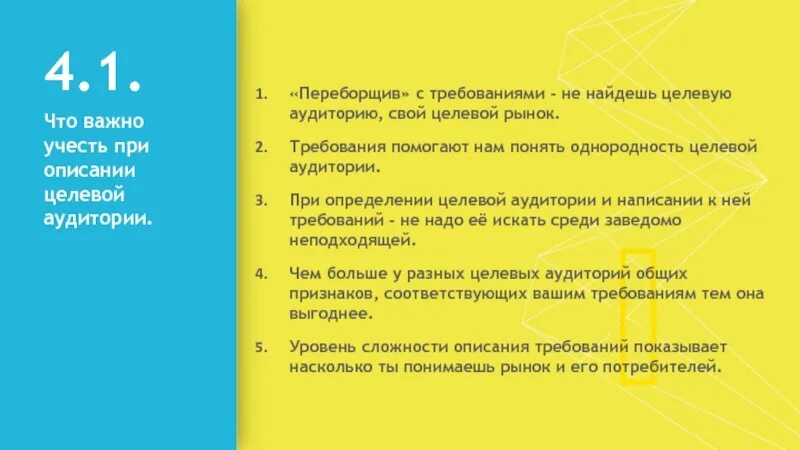 4.1.

Что важно учесть при описании целевой аудитории.

1. «Переборщив» с требованиями - не найдешь целевую аудиторию, свой целевой рынок.

2. Требования помогают нам понять однородность целевой аудитории.

3. При определении целевой аудитории и написании к ней требований - не надо её искать среди заведомо неподходящей.

4. Чем больше у разных целевых аудиторий общих признаков, соответствующих вашим требованиям тем она выгоднее.

5. Уровень сложности описания требований показывает насколько ты понимаешь рынок и его потребителей.